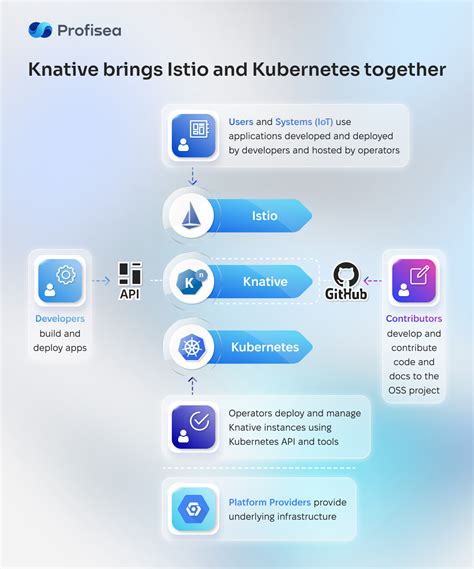 Profisea

Knative brings Istio and Kubernetes together

Users and Systems (IoT) use applications developed and deployed by developers and hosted by operators

Istio

Developers build and deploy apps

API

K n

Knative

GitHub

Contributors develop and contribute code and docs to the OSS project

Kubernetes

Operators deploy and manage Knative instances using Kubernetes API and tools

Platform Providers provide underlying infrastructure